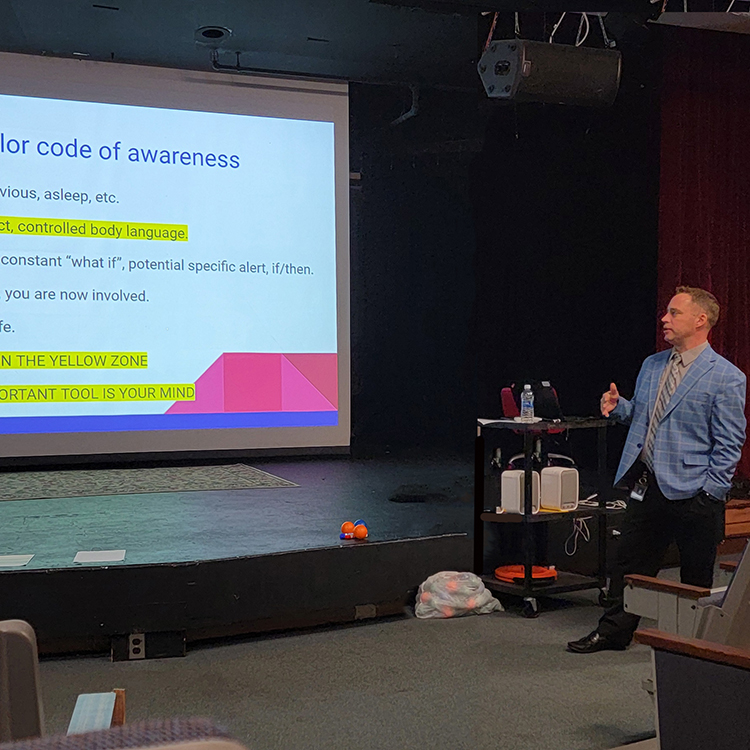 lor code of awareness

vious, asleep, etc.

ct, controlled body language.

constant "what if", potential specific alert, if/then.

you are now involved.

fe.

N THE YELLOW ZONE

ORTANT TOOL IS YOUR MIND